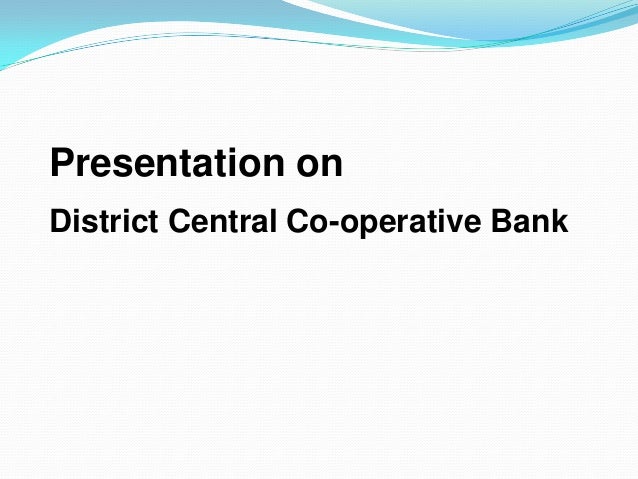 Presentation on

District Central Co-operative Bank